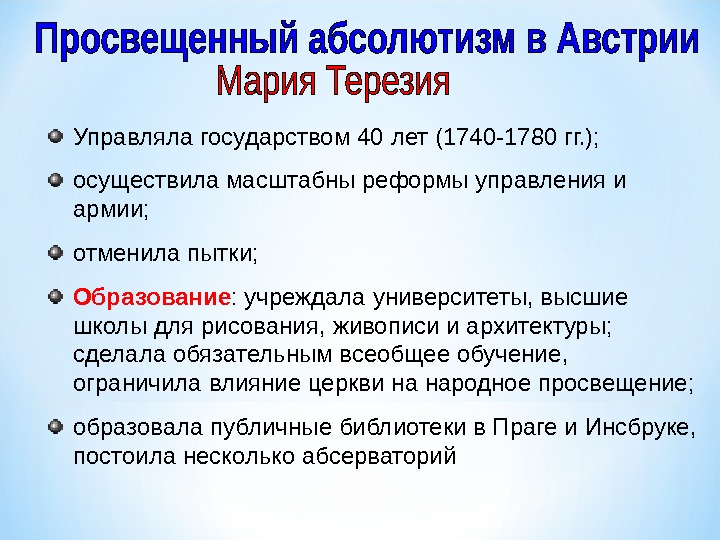 Просвещенный абсолютизм в Австрии
Мария Терезия

Управляла государством 40 лет (1740-1780 гг.);

осуществила масштабны реформы управления и армии;

отменила пытки;

Образование: учреждала университеты, высшие школы для рисования, живописи и архитектуры; сделала обязательным всеобщее обучение, ограничила влияние церкви на народное просвещение;

образовала публичные библиотеки в Праге и Инсбруке, постоила несколько абсерваторий